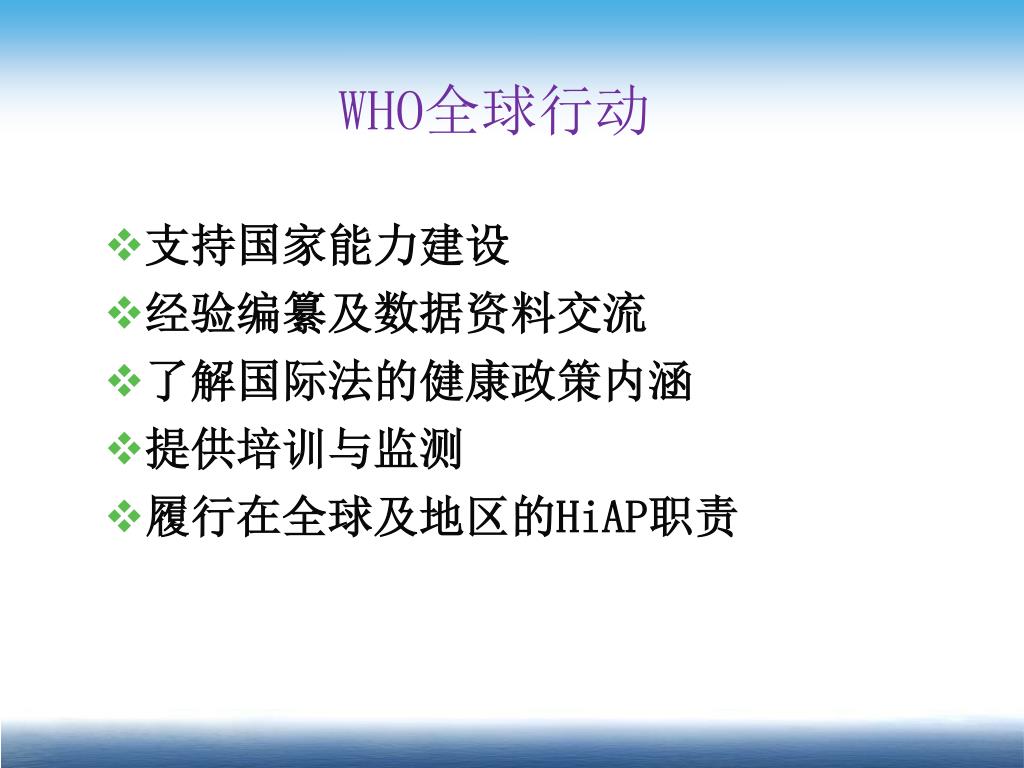 WHO全球行动

❖支持国家能力建设
❖经验编纂及数据资料交流
❖了解国际法的健康政策内涵
❖提供培训与监测
❖履行在全球及地区的HiAP职责